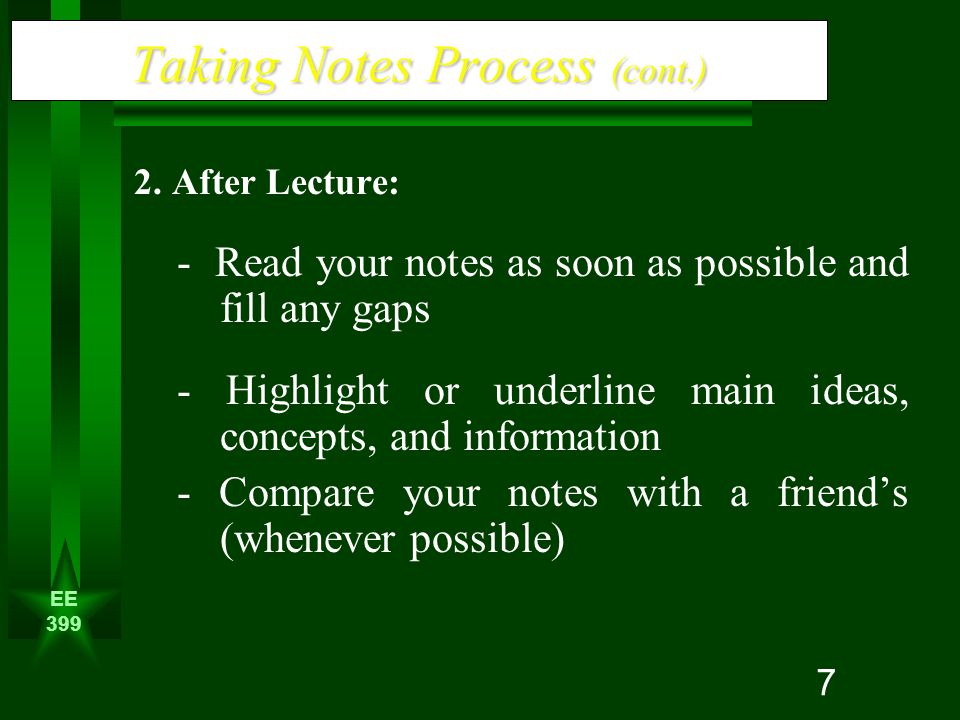 Taking Notes Process (cont.)

2. After Lecture:

- Read your notes as soon as possible and fill any gaps

- Highlight or underline main ideas, concepts, and information

- Compare your notes with a friend's (whenever possible)

EE
399

7